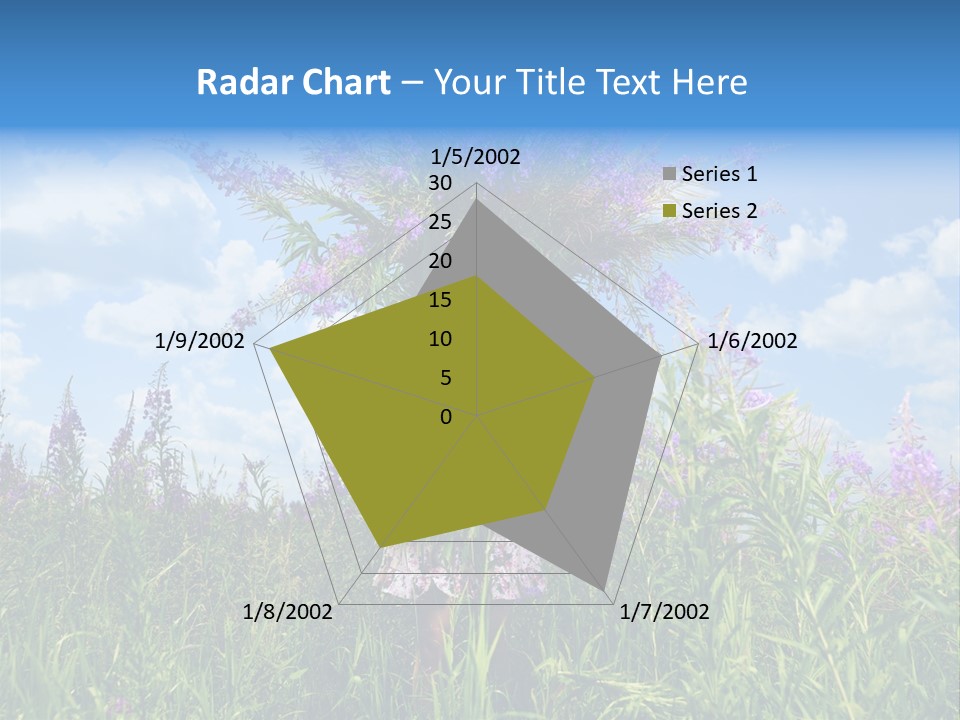 Radar Chart – Your Title Text Here

1/5/2002
30
25
20
15
10
5
0
1/6/2002
1/7/2002
1/8/2002
1/9/2002

Series 1
Series 2